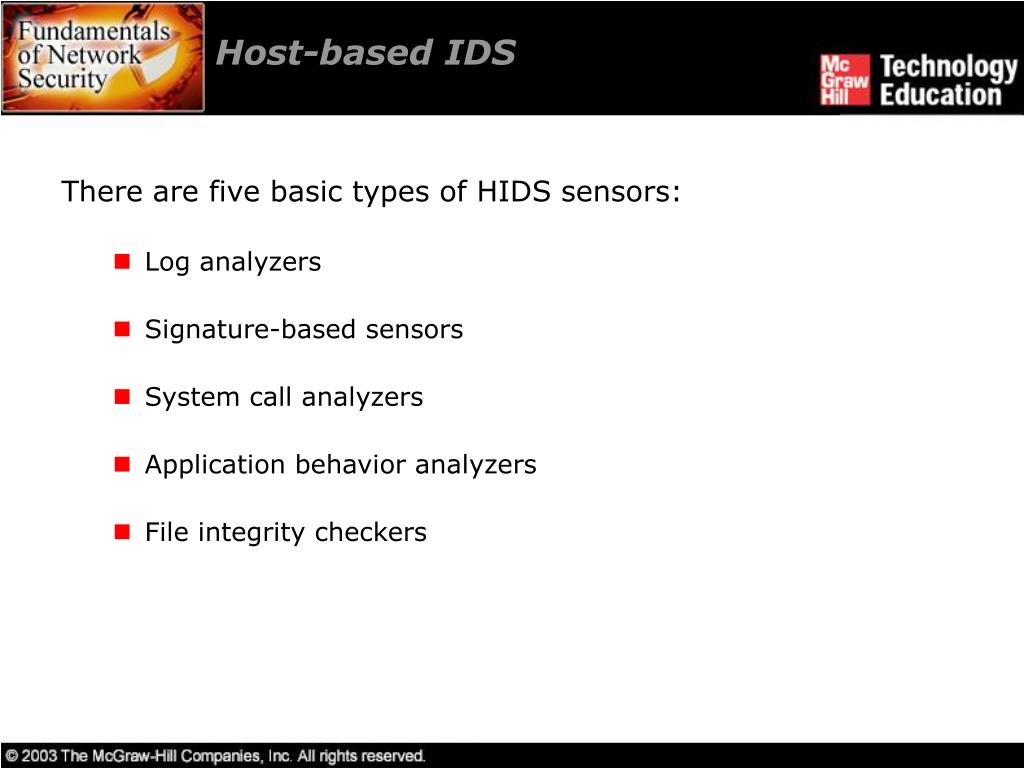 Fundamentals of Network Security

Host-based IDS

Mc Graw Hill Technology Education

There are five basic types of HIDS sensors:

- Log analyzers
- Signature-based sensors
- System call analyzers
- Application behavior analyzers
- File integrity checkers

© 2003 The McGraw-Hill Companies, Inc. All rights reserved.